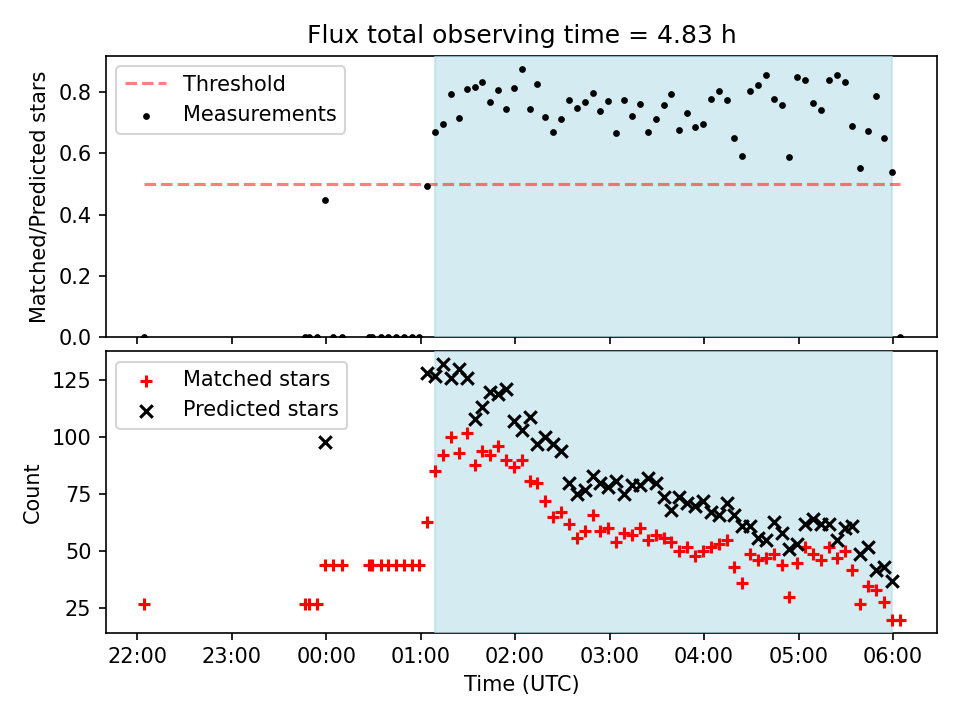 Flux total observing time = 4.83 h

Threshold
Measurements

Matched/Predicted stars

0.8
0.6
0.4
0.2
0.0

Matched stars
Predicted stars

Count

125
100
75
50
25

22:00
23:00
00:00
01:00
02:00
03:00
04:00
05:00
06:00

Time (UTC)